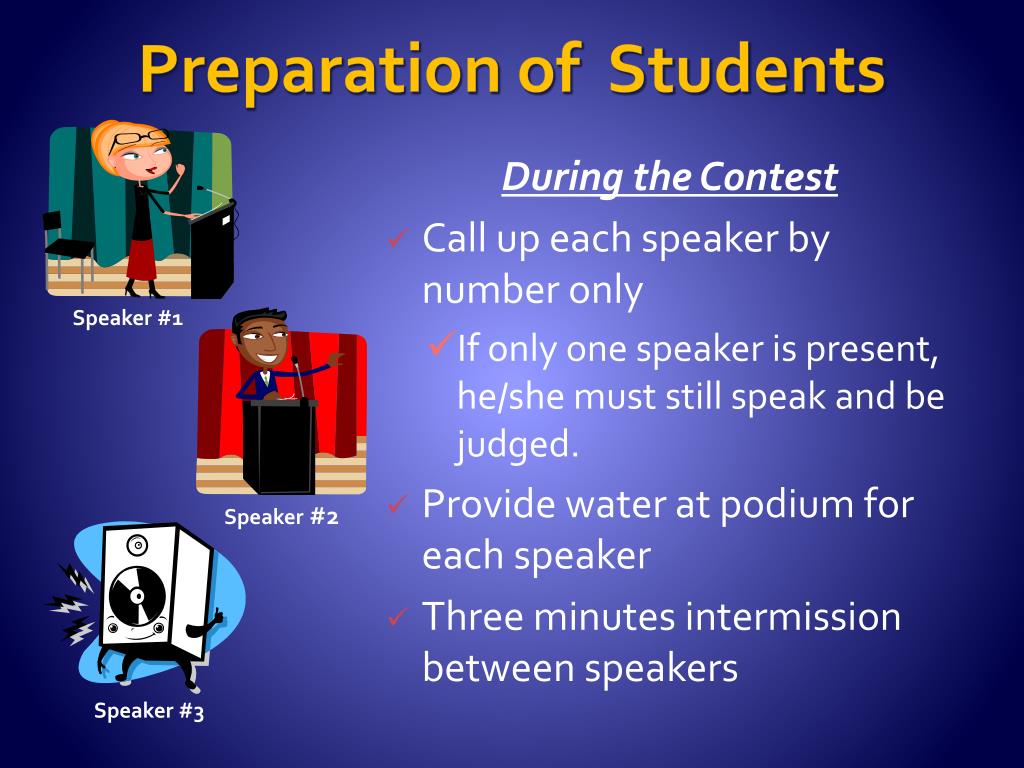 Preparation of Students

Speaker #1

Speaker #2

Speaker #3

During the Contest

✓ Call up each speaker by number only

✓ If only one speaker is present, he/she must still speak and be judged.

✓ Provide water at podium for each speaker

✓ Three minutes intermission between speakers